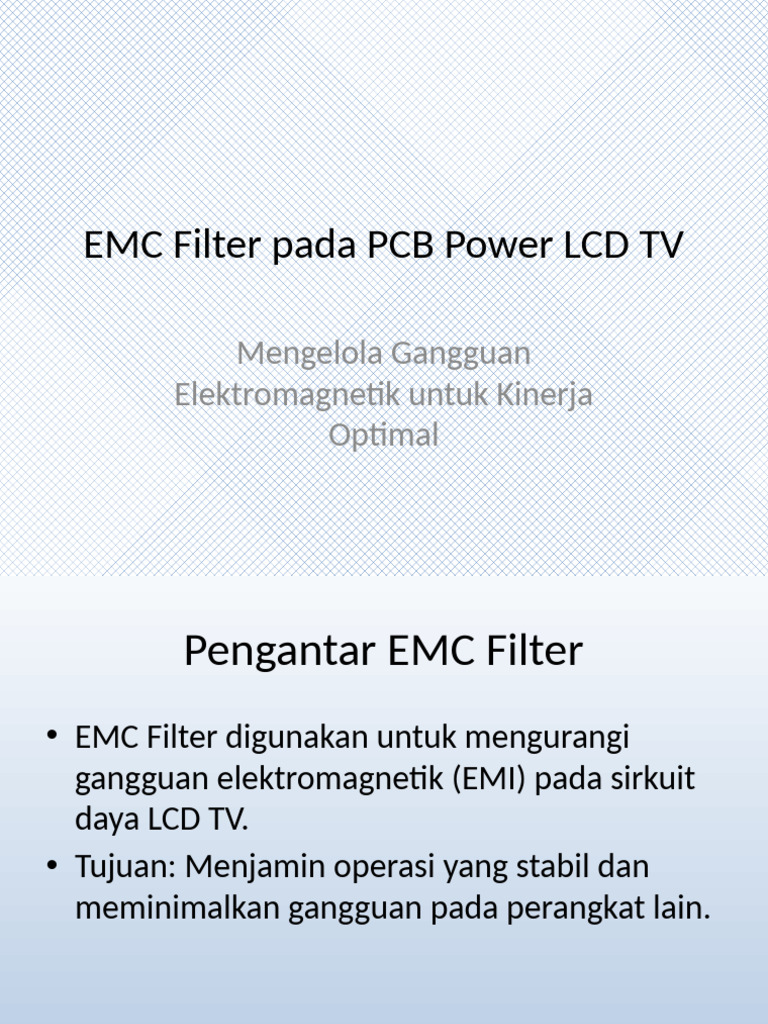 EMC Filter pada PCB Power LCD TV

Mengelola Gangguan Elektromagnetik untuk Kinerja Optimal

Pengantar EMC Filter

• EMC Filter digunakan untuk mengurangi gangguan elektromagnetik (EMI) pada sirkuit daya LCD TV.
• Tujuan: Menjamin operasi yang stabil dan meminimalkan gangguan pada perangkat lain.